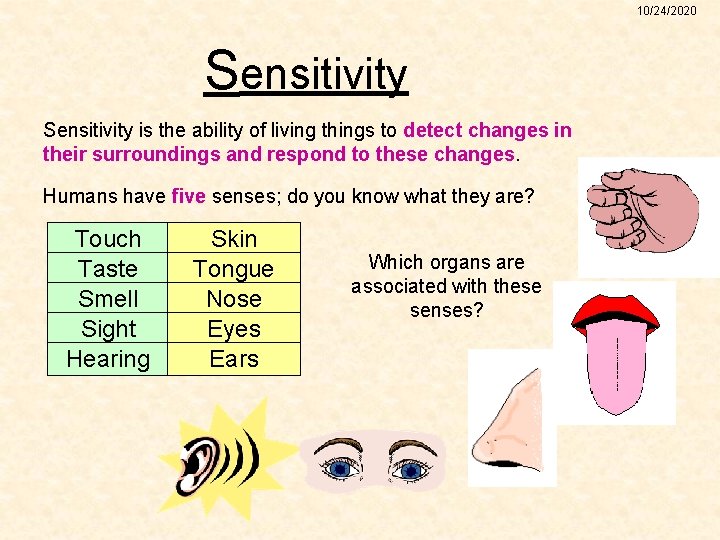 10/24/2020

Sensitivity

Sensitivity is the ability of living things to detect changes in their surroundings and respond to these changes.

Humans have five senses; do you know what they are?

| Touch | Skin |
|---|---|
| Taste | Tongue |
| Smell | Nose |
| Sight | Eyes |
| Hearing | Ears |

Which organs are associated with these senses?